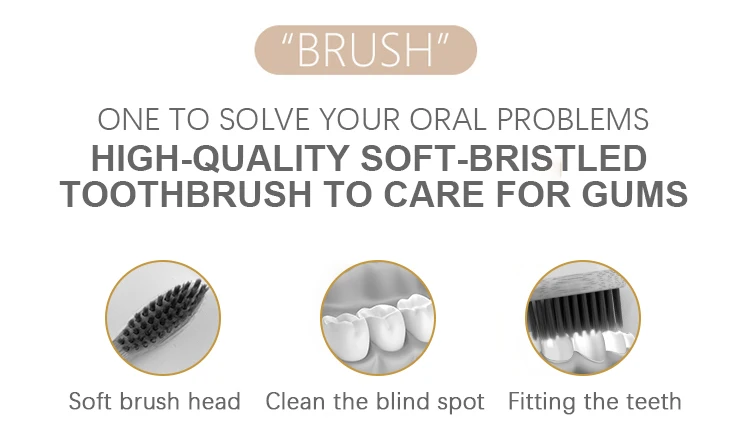 "BRUSH"

ONE TO SOLVE YOUR ORAL PROBLEMS
HIGH-QUALITY SOFT-BRISTLED TOOTHBRUSH TO CARE FOR GUMS

Soft brush head
Clean the blind spot
Fitting the teeth